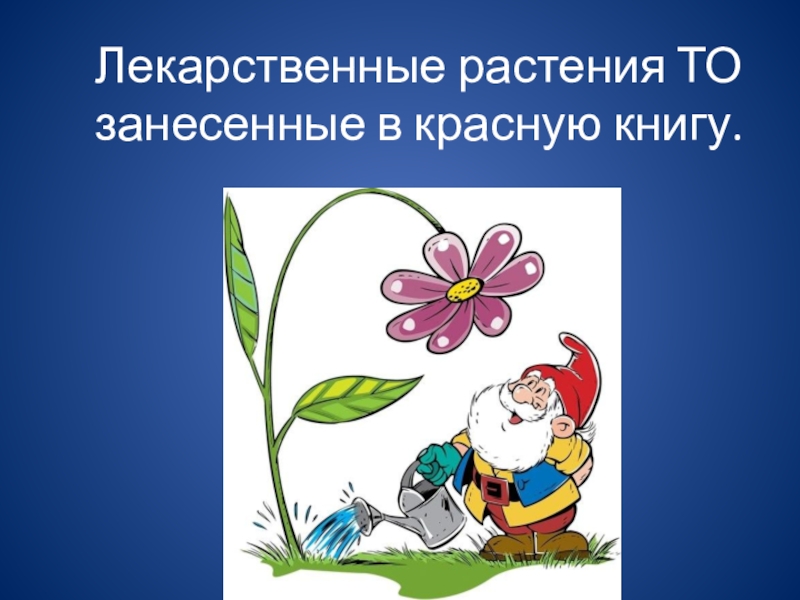 Лекарственные растения ТО занесенные в красную книгу.